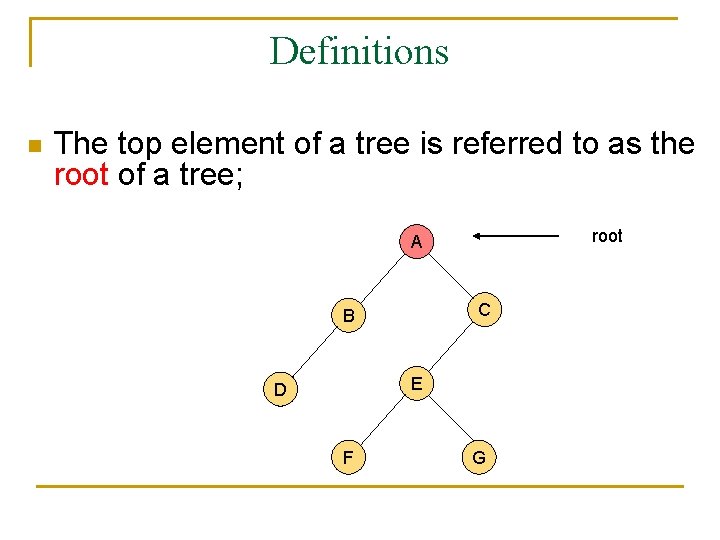 Definitions

The top element of a tree is referred to as the root of a tree;

A

root

B

C

D

E

F

G